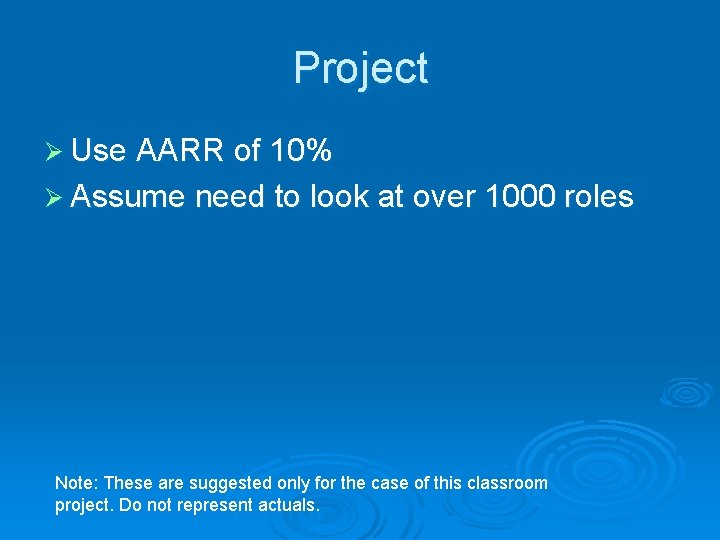 Project

➢ Use AARR of 10%
➢ Assume need to look at over 1000 roles

Note: These are suggested only for the case of this classroom project. Do not represent actuals.